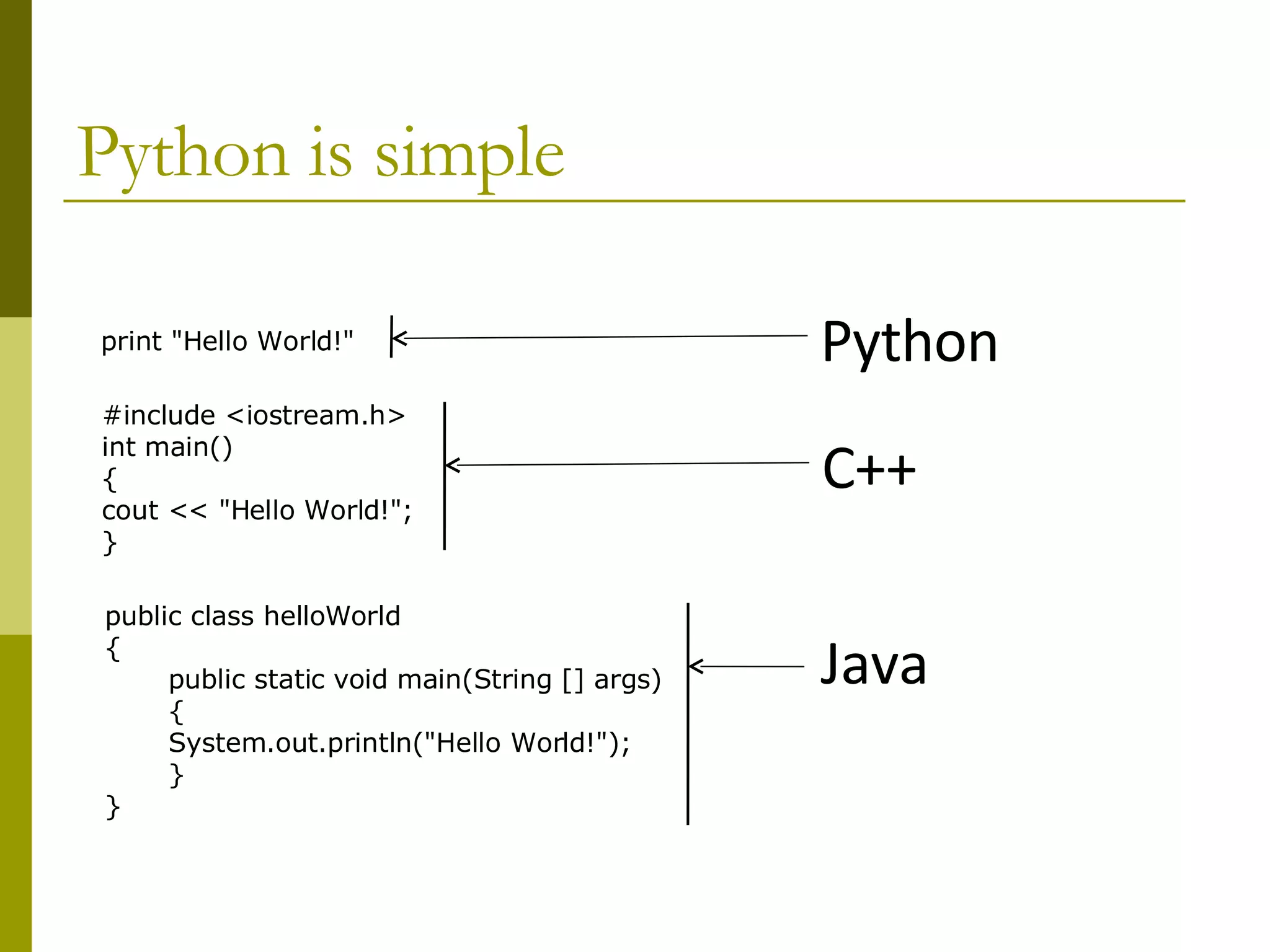 Python is simple

print "Hello World!"

Python

#include <iostream.h>
int main()
{
cout << "Hello World!";
}

C++

public class helloWorld
{
public static void main(String [] args)
{
System.out.println("Hello World!");
}
}

Java